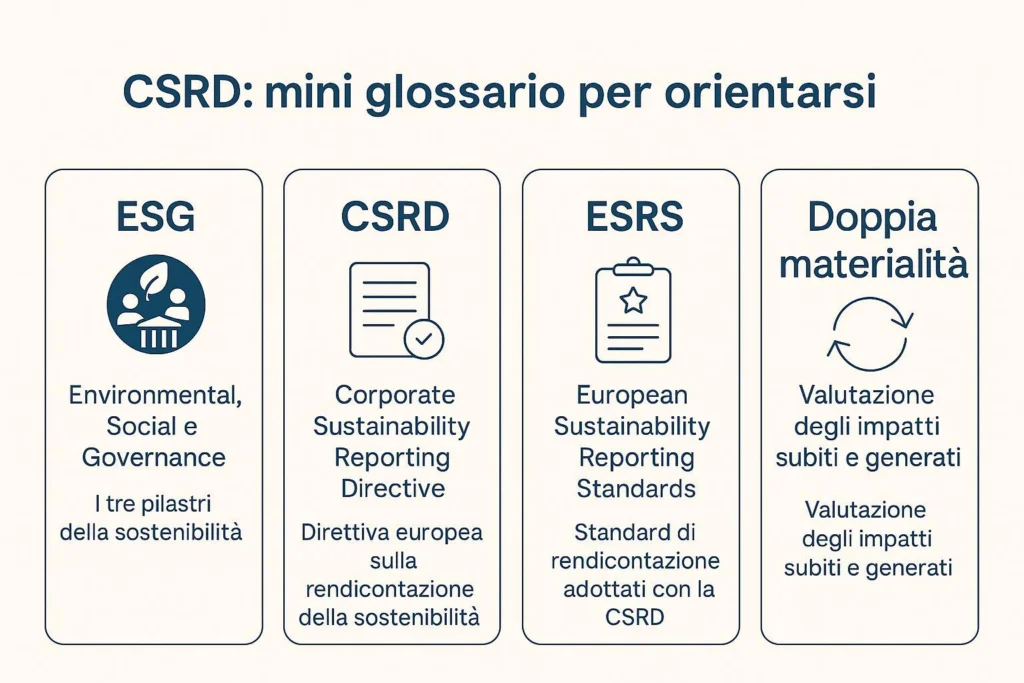 CSRD: mini glossario per orientarsi

ESG

Environmental, Social e Governance

I tre pilastri della sostenibilità

CSRD

Corporate Sustainability Reporting Directive

Direttiva europea sulla rendicontazione della sostenibilità

ESRS

European Sustainability Reporting Standards

Standard di rendicontazione adottati con la CSRD

Doppia materialità

Valutazione degli impatti subiti e generati

Valutazione degli impatti subiti e generati